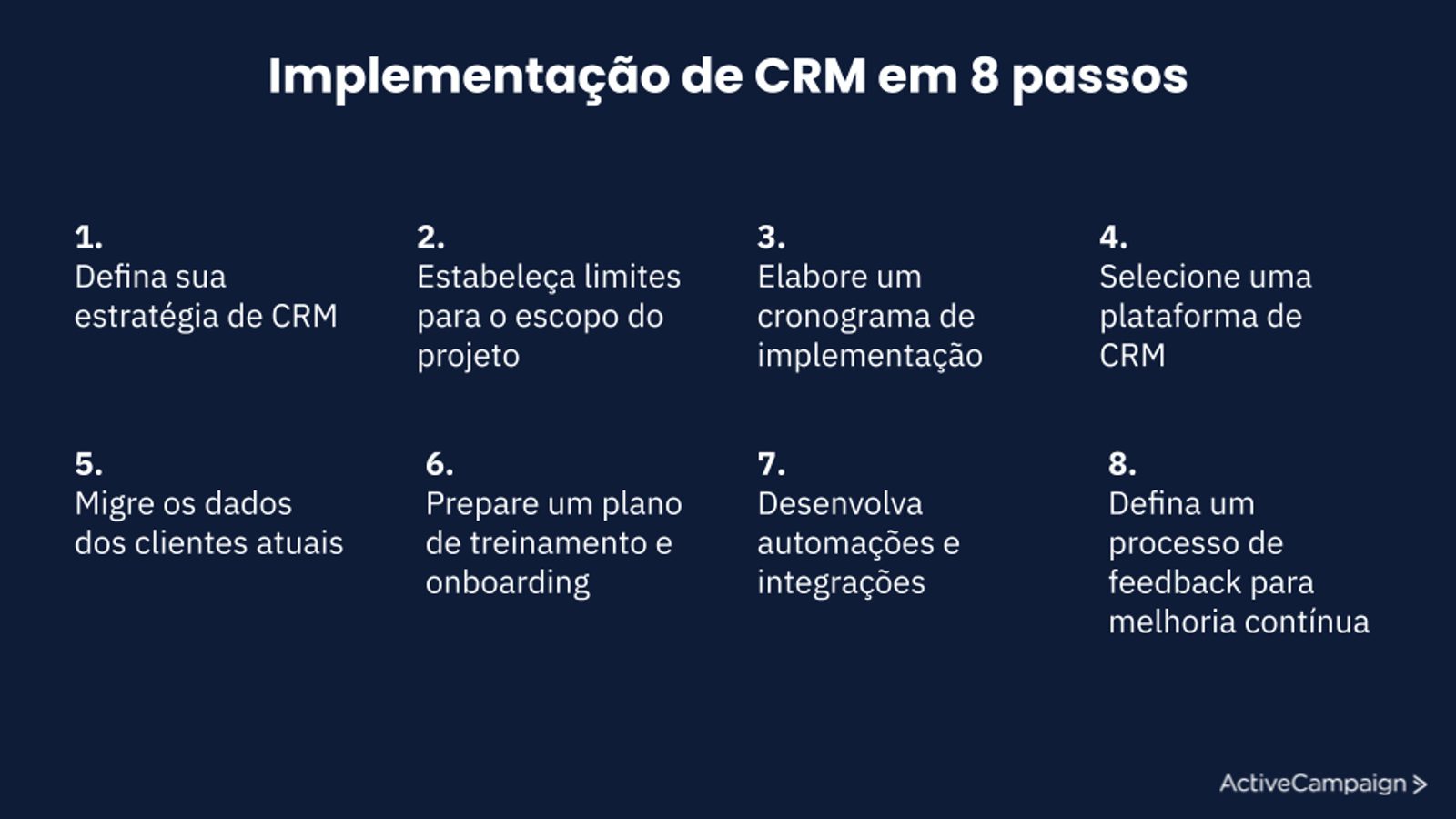 Implementação de CRM em 8 passos

1.
Defina sua estratégia de CRM

2.
Estabeleça limites para o escopo do projeto

3.
Elabore um cronograma de implementação

4.
Selecione uma plataforma de CRM

5.
Migre os dados dos clientes atuais

6.
Prepare um plano de treinamento e onboarding

7.
Desenvolva automações e integrações

8.
Defina um processo de feedback para melhoria contínua

ActiveCampaign >